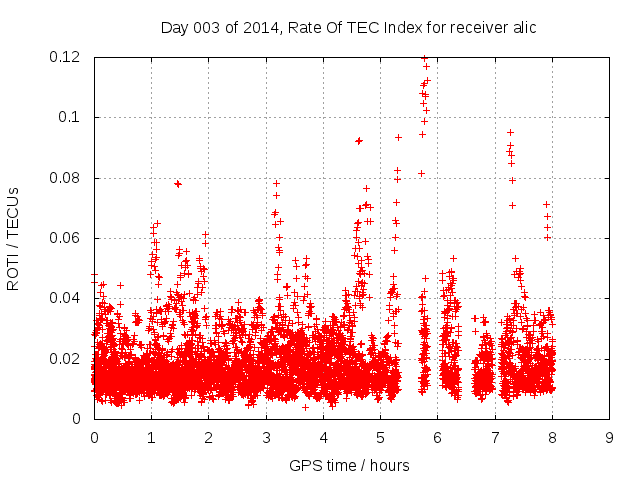 Day 003 of 2014, Rate Of TEC Index for receiver alic

ROTI / TECUs

0.12
0.1
0.08
0.06
0.04
0.02
0

0 1 2 3 4 5 6 7 8 9

GPS time / hours